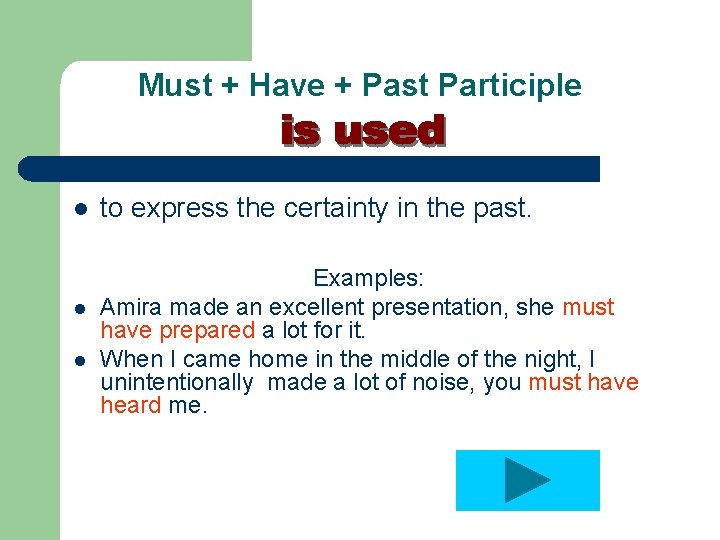 Must + Have + Past Participle
is used

- to express the certainty in the past.

Examples:

- Amira made an excellent presentation, she must have prepared a lot for it.
- When I came home in the middle of the night, I unintentionally made a lot of noise, you must have heard me.